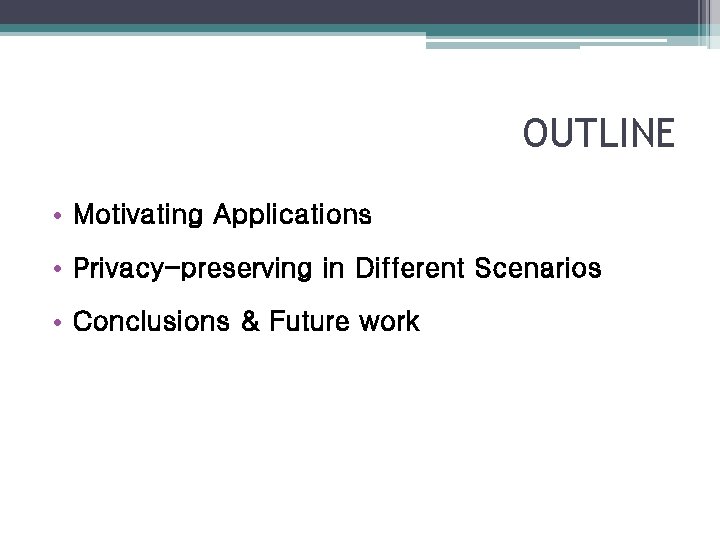 OUTLINE

• Motivating Applications
• Privacy-preserving in Different Scenarios
• Conclusions & Future work